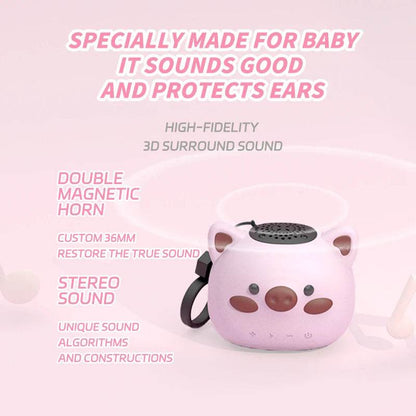 SPECIALLY MADE FOR BABY
IT SOUNDS GOOD
AND PROTECTS EARS

HIGH-FIDELITY
3D SURROUND SOUND

DOUBLE MAGNETIC HORN

CUSTOM 36MM
RESTORE THE TRUE SOUND

STEREO SOUND

UNIQUE SOUND ALGORITHMS AND CONSTRUCTIONS